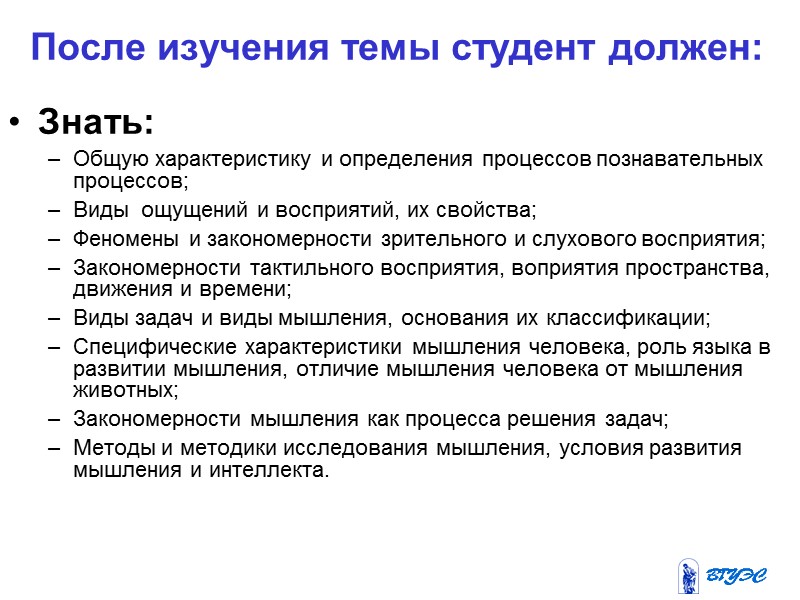 После изучения темы студент должен:

• Знать:

– Общую характеристику и определения процессов познавательных процессов;

– Виды ощущений и восприятий, их свойства;

– Феномены и закономерности зрительного и слухового восприятия;

– Закономерности тактильного восприятия, воприятия пространства, движения и времени;

– Виды задач и виды мышления, основания их классификации;

– Специфические характеристики мышления человека, роль языка в развитии мышления, отличие мышления человека от мышления животных;

– Закономерности мышления как процесса решения задач;

– Методы и методики исследования мышления, условия развития мышления и интеллекта.

ВГУЭС